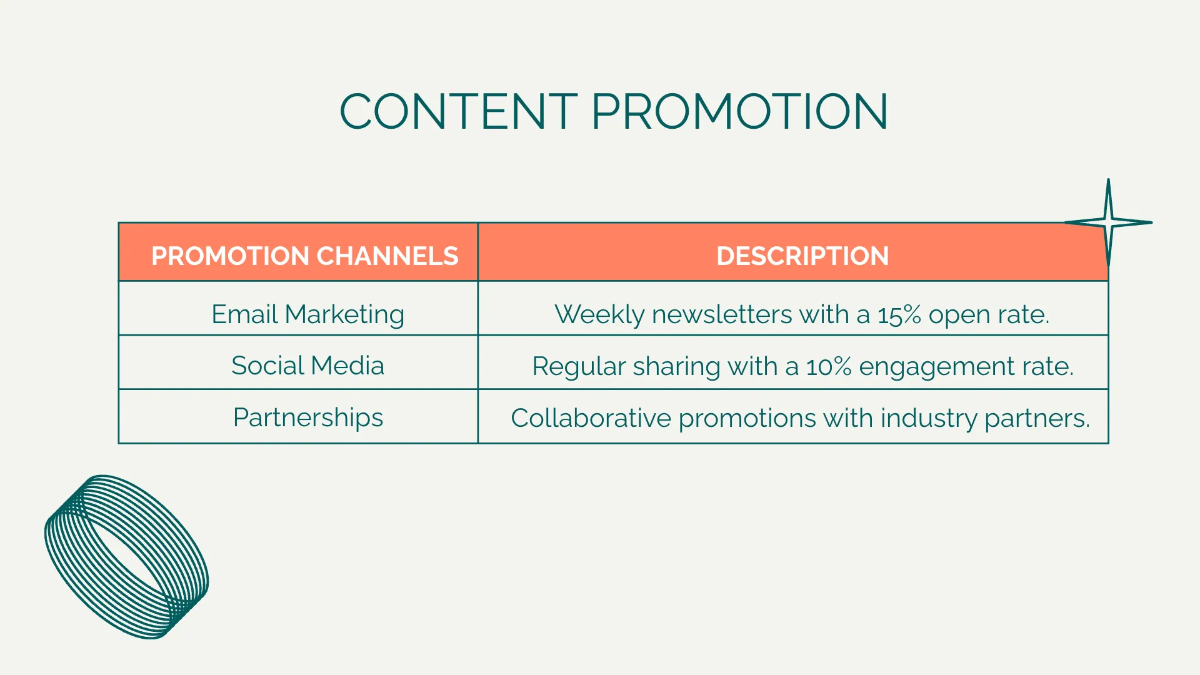 CONTENT PROMOTION

| PROMOTION CHANNELS | DESCRIPTION |
|---|---|
| Email Marketing | Weekly newsletters with a 15% open rate. |
| Social Media | Regular sharing with a 10% engagement rate. |
| Partnerships | Collaborative promotions with industry partners. |